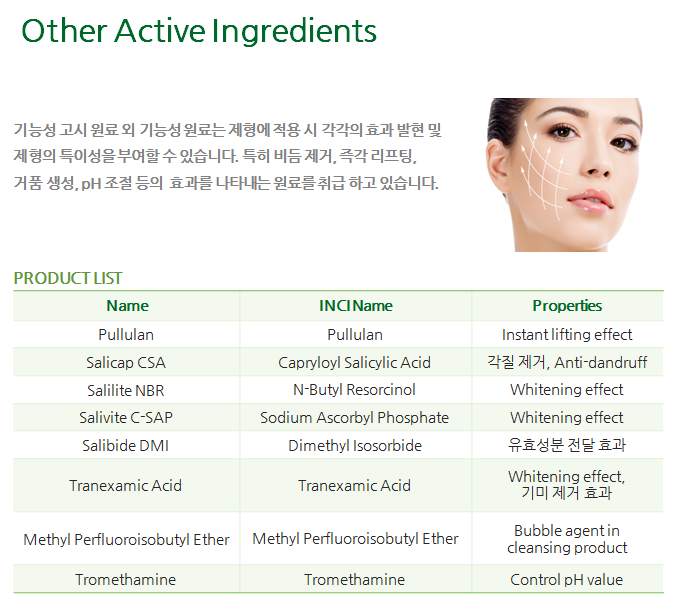 Other Active Ingredients

기능성 고시 원료 외 기능성 원료는 제형에 적용 시 각각의 효과 발현 및 제형의 특이성을 부여할 수 있습니다. 특히 비듬 제거, 즉각 리프팅, 거품 생성, pH 조절 등의 효과를 나타내는 원료를 취급 하고 있습니다.

PRODUCT LIST

| Name | INCI Name | Properties |
|---|---|---|
| Pullulan | Pullulan | Instant lifting effect |
| Salicap CSA | Capryloyl Salicylic Acid | 각질 제거, Anti-dandruff |
| Salilite NBR | N-Butyl Resorcinol | Whitening effect |
| Salivite C-SAP | Sodium Ascorbyl Phosphate | Whitening effect |
| Salibide DMI | Dimethyl Isosorbide | 유효성분 전달 효과 |
| Tranexamic Acid | Tranexamic Acid | Whitening effect, 기미 제거 효과 |
| Methyl Perfluoroisobutyl Ether | Methyl Perfluoroisobutyl Ether | Bubble agent in cleansing product |
| Tromethamine | Tromethamine | Control pH value |